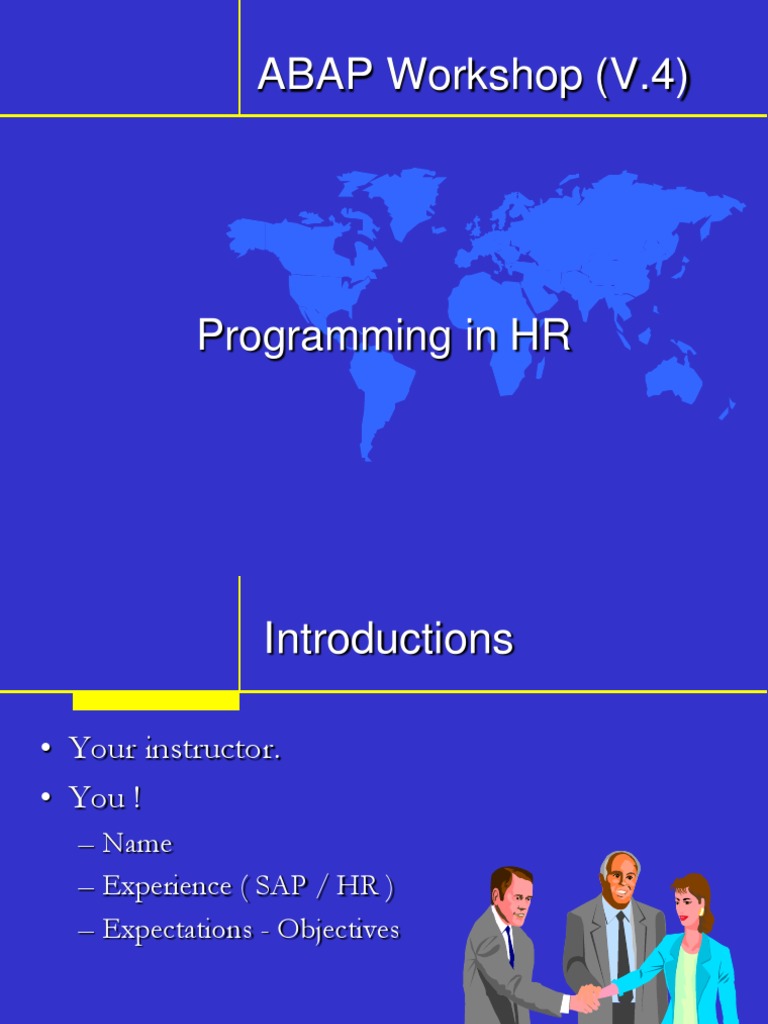 ABAP Workshop (V.4)

Programming in HR

Introductions

• Your instructor.
• You !
– Name
– Experience ( SAP / HR )
– Expectations - Objectives